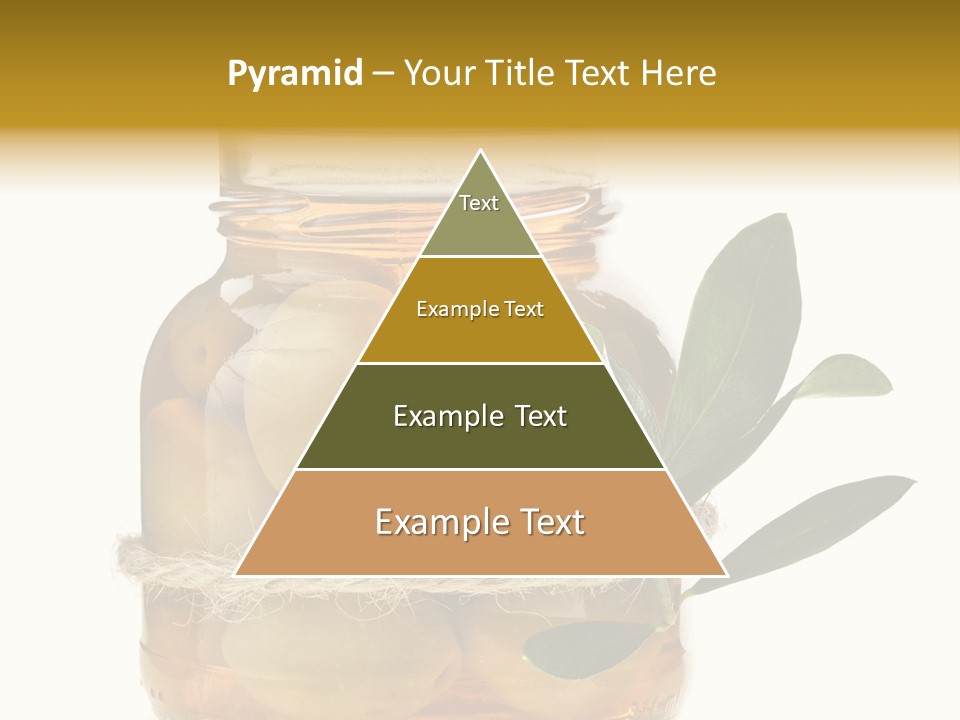 Pyramid – Your Title Text Here

Text

Example Text

Example Text

Example Text